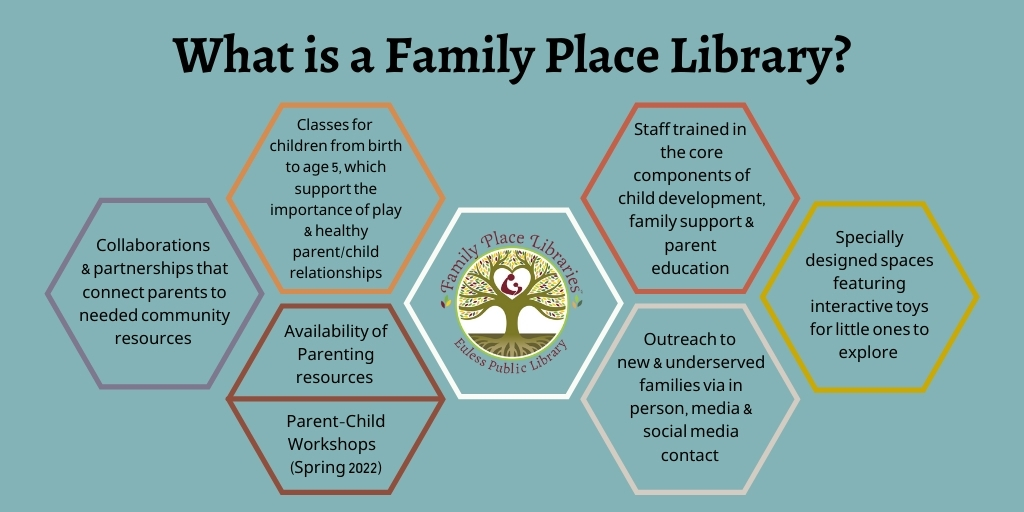 What is a Family Place Library?

Collaborations & partnerships that connect parents to needed community resources

Classes for children from birth to age 5, which support the importance of play & healthy parent/child relationships

Availability of Parenting resources

Parent-Child Workshops (Spring 2022)

Family Place Libraries
Euless Public Library

Staff trained in the core components of child development, family support & parent education

Outreach to new & underserved families via in person, media & social media contact

Specially designed spaces featuring interactive toys for little ones to explore